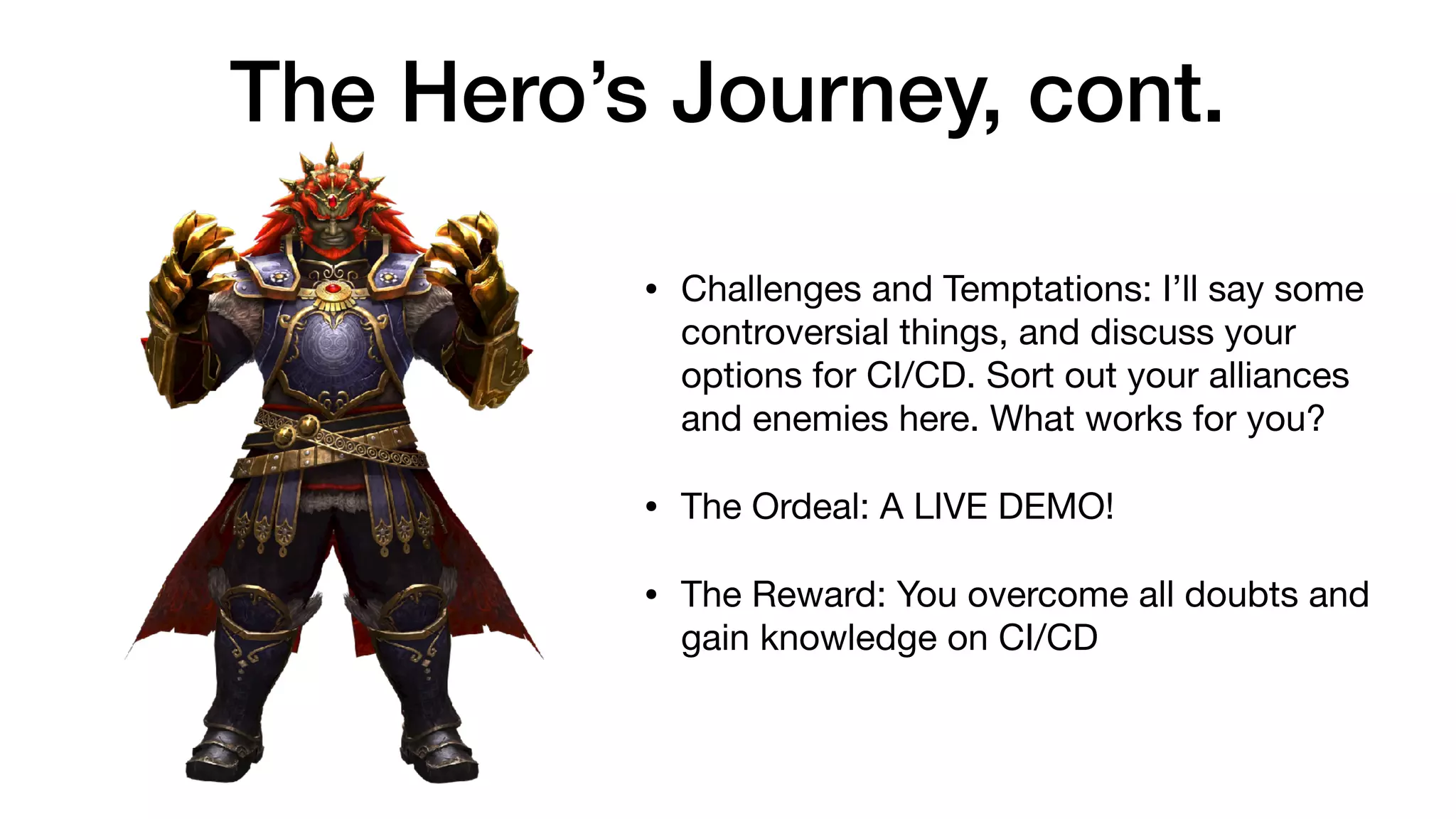 The Hero’s Journey, cont.

• Challenges and Temptations: I’ll say some controversial things, and discuss your options for CI/CD. Sort out your alliances and enemies here. What works for you?

• The Ordeal: A LIVE DEMO!

• The Reward: You overcome all doubts and gain knowledge on CI/CD